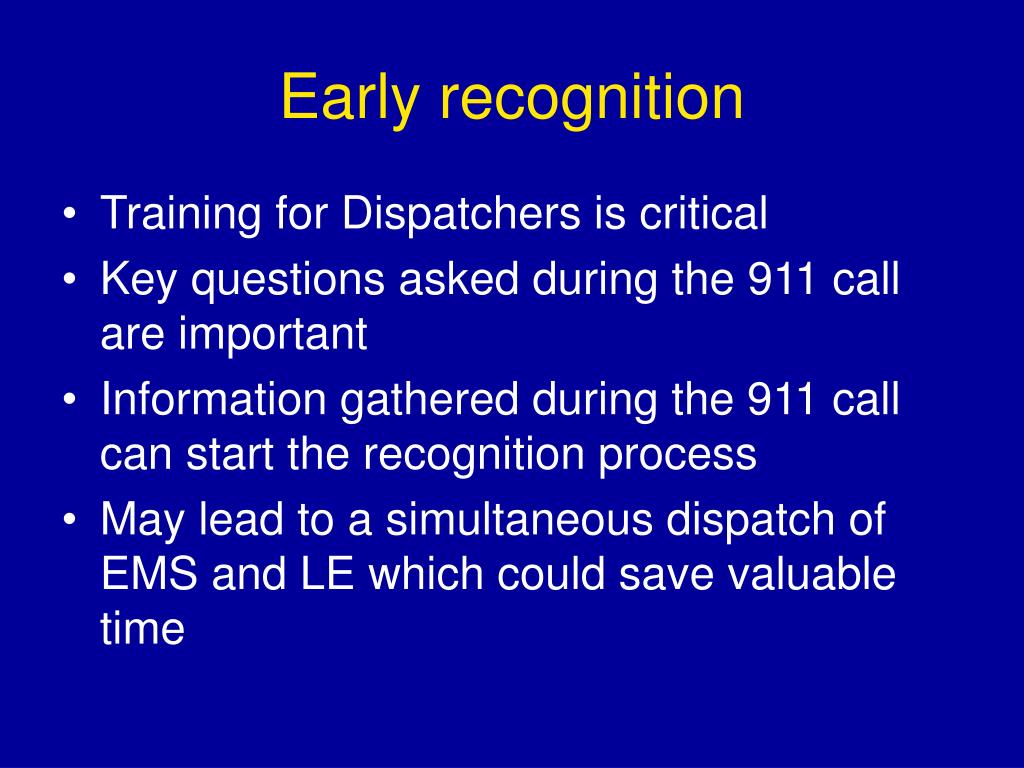 Early recognition

• Training for Dispatchers is critical
• Key questions asked during the 911 call are important
• Information gathered during the 911 call can start the recognition process
• May lead to a simultaneous dispatch of EMS and LE which could save valuable time